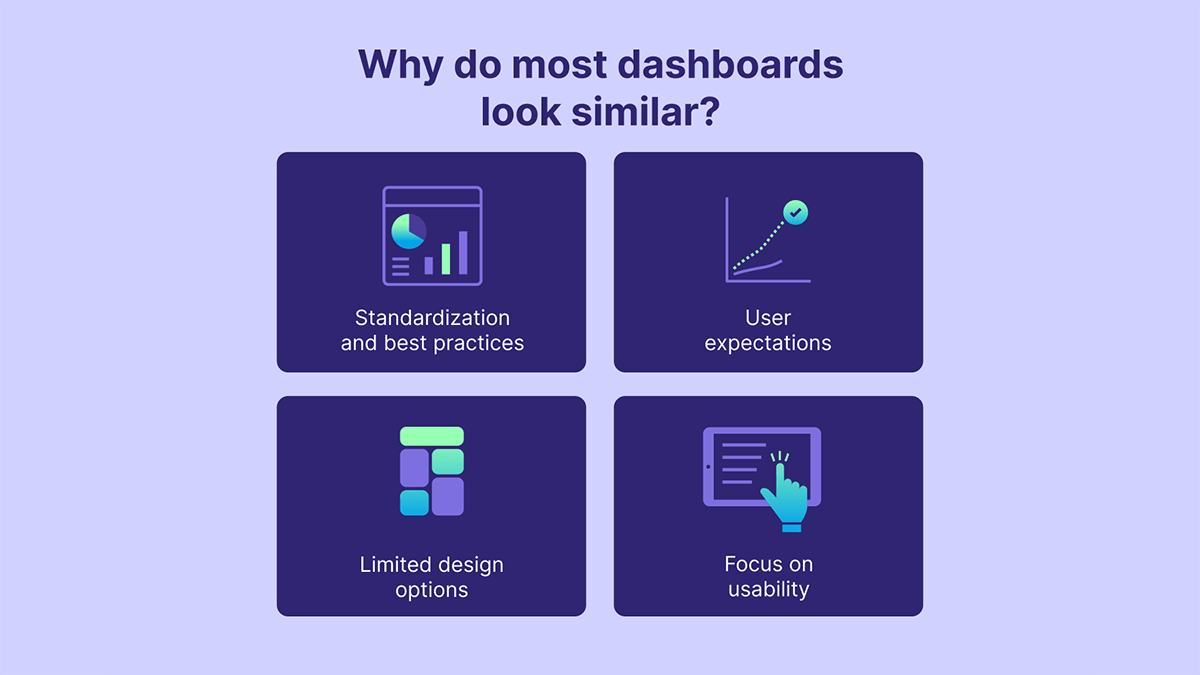 Why do most dashboards look similar?

Standardization and best practices

User expectations

Limited design options

Focus on usability